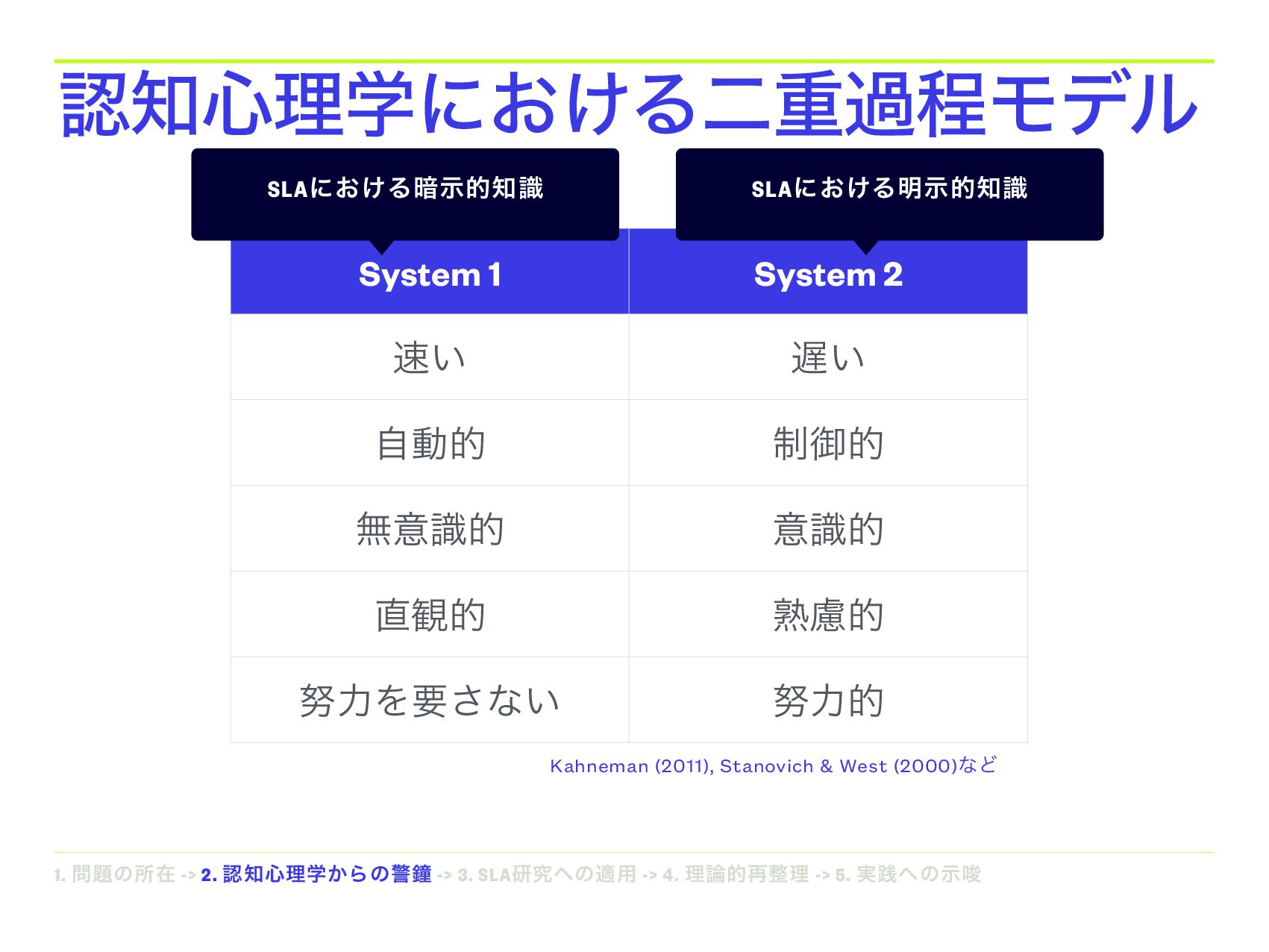 認知心理学における二重過程モデル

SLAにおける暗示的知識

SLAにおける明示的知識

| System 1 | System 2 |
|---|---|
| 速い | 遅い |
| 自動的 | 制御的 |
| 無意識的 | 意識的 |
| 直観的 | 熟慮的 |
| 努力を要さない | 努力的 |

Kahneman (2011), Stanovich & West (2000)など

1. 問題の所在 -> 2. 認知心理学からの警鐘 -> 3. SLA研究への適用 -> 4. 理論的再整理 -> 5. 実践への示唆